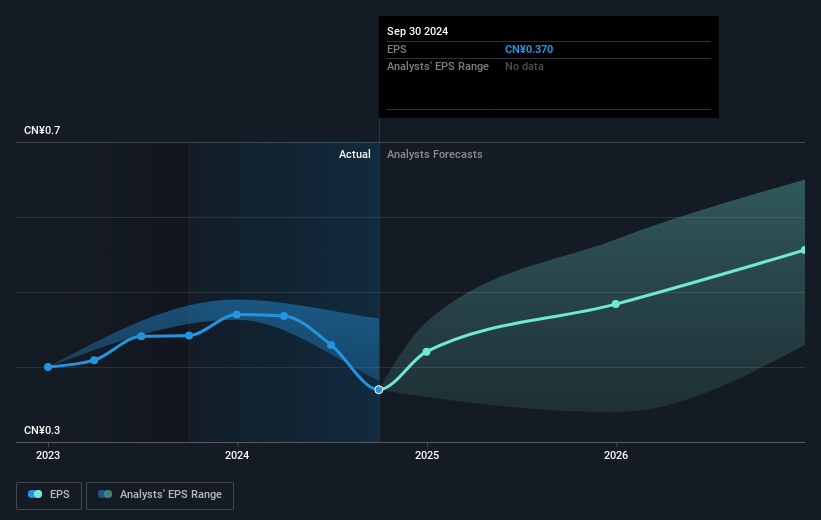 Sep 30 2024

EPS CN¥0.370

Analysts' EPS Range No data

CN¥0.7

Actual Analysts Forecasts

CN¥0.3

2023 2024 2025 2026

EPS Analysts' EPS Range